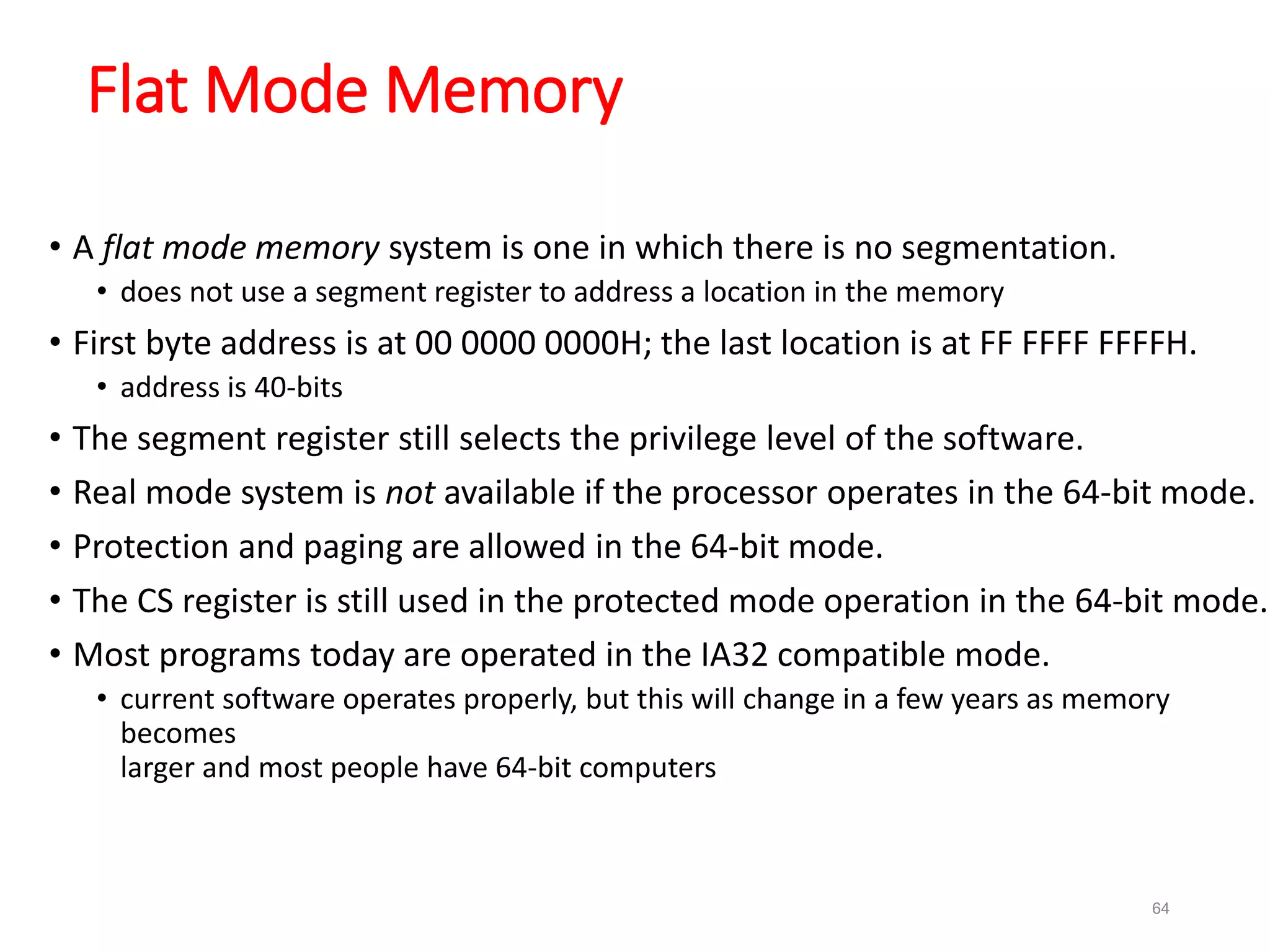 Flat Mode Memory

• A flat mode memory system is one in which there is no segmentation.
  • does not use a segment register to address a location in the memory
• First byte address is at 00 0000 0000H; the last location is at FF FFFF FFFFH.
  • address is 40-bits
• The segment register still selects the privilege level of the software.
• Real mode system is not available if the processor operates in the 64-bit mode.
• Protection and paging are allowed in the 64-bit mode.
• The CS register is still used in the protected mode operation in the 64-bit mode.
• Most programs today are operated in the IA32 compatible mode.
  • current software operates properly, but this will change in a few years as memory becomes
    larger and most people have 64-bit computers

64